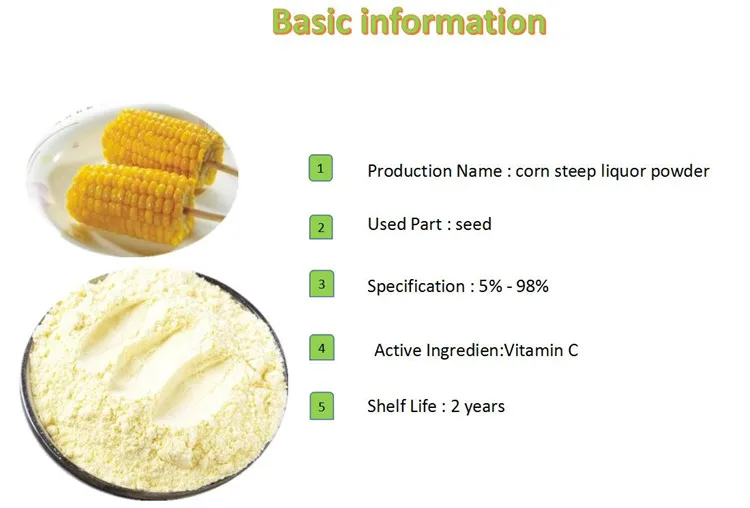 Basic information

1 Production Name : corn steep liquor powder

2 Used Part : seed

3 Specification : 5% - 98%

4 Active Ingredien:Vitamin C

5 Shelf Life : 2 years